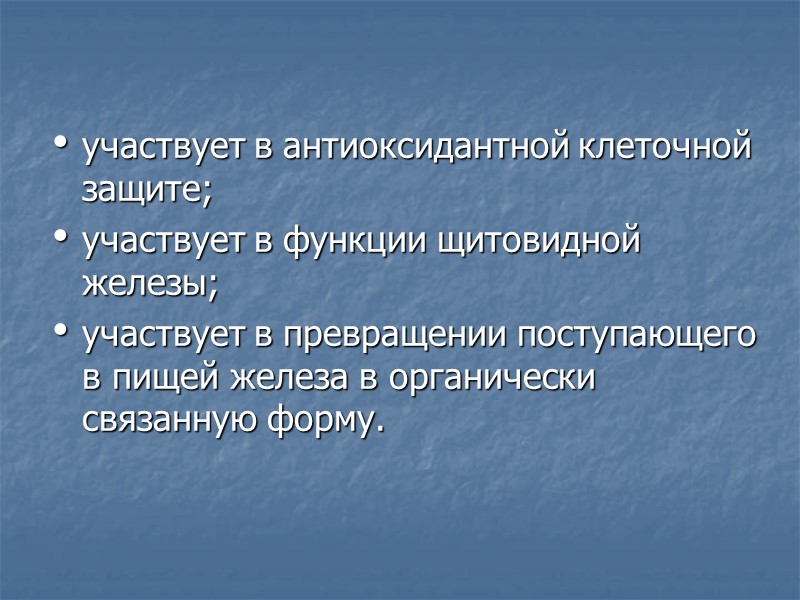 • участвует в антиоксидантной клеточной защите;
• участвует в функции щитовидной железы;
• участвует в превращении поступающего в пищей железа в органически связанную форму.